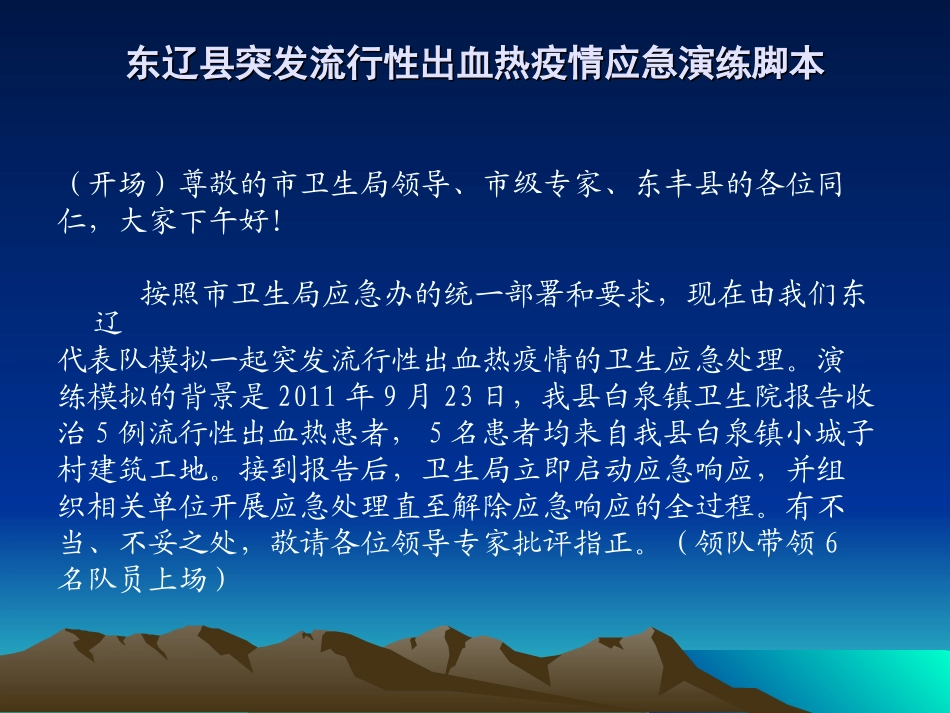 东辽县突发流行性出血热疫情应急演练脚本

（开场）尊敬的市卫生局领导、市级专家、东丰县的各位同仁，大家下午好！

按照市卫生局应急办的统一部署和要求，现在由我们东辽代表队模拟一起突发流行性出血热疫情的卫生应急处理。演练模拟的背景是 2011 年 9 月 23 日，我县白泉镇卫生院报告收治 5 例流行性出血热患者， 5 名患者均来自我县白泉镇小城子村建筑工地。接到报告后，卫生局立即启动应急响应，并组织相关单位开展应急处理直至解除应急响应的全过程。有不当、不妥之处，敬请各位领导专家批评指正。（领队带领 6 名队员上场）